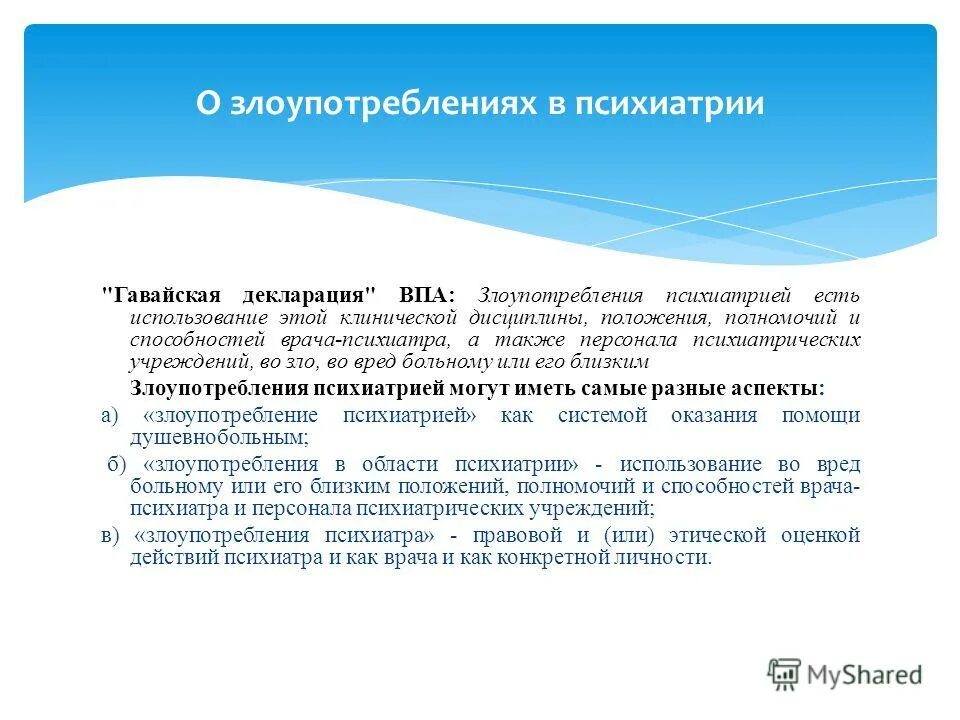 О злоупотреблениях в психиатрии

"Гавайская декларация" ВПА: Злоупотребления психиатрией есть использование этой клинической дисциплины, положения, полномочий и способностей врача-психиатра, а также персонала психиатрических учреждений, во зло, во вред больному или его близким

Злоупотребления психиатрией могут иметь самые разные аспекты:

а) «злоупотребление психиатрией» как системой оказания помощи душевнобольным;

б) «злоупотребления в области психиатрии» - использование во вред больному или его близким положений, полномочий и способностей врача-психиатра и персонала психиатрических учреждений;

в) «злоупотребления психиатра» - правовой и (или) этической оценкой действий психиатра и как врача и как конкретной личности.

MyShared